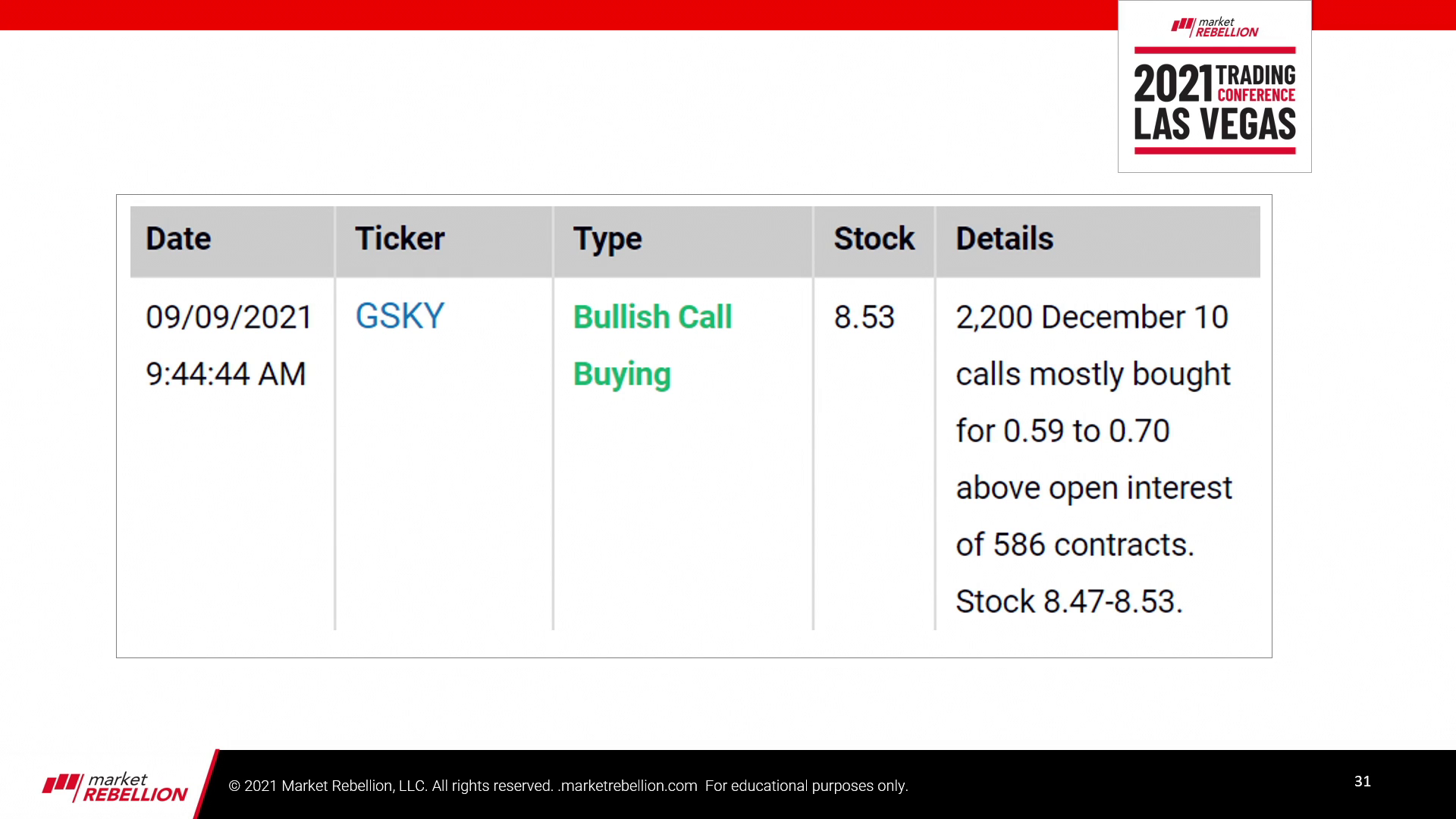 market REBELLION
2021 TRADING CONFERENCE
LAS VEGAS

| Date | Ticker | Type | Stock | Details |
|---|---|---|---|---|
| 09/09/2021 9:44:44 AM | GSKY | Bullish Call Buying | 8.53 | 2,200 December 10 calls mostly bought for 0.59 to 0.70 above open interest of 586 contracts. Stock 8.47-8.53. |

market REBELLION

© 2021 Market Rebellion, LLC. All rights reserved. .marketrebellion.com For educational purposes only.

31